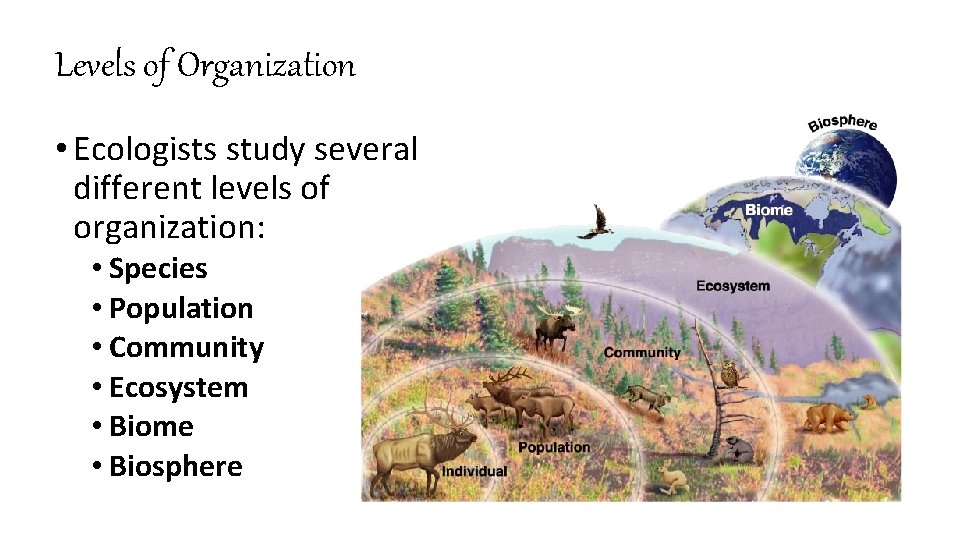 Levels of Organization

• Ecologists study several different levels of organization:
• Species
• Population
• Community
• Ecosystem
• Biome
• Biosphere

Biosphere
Biome
Ecosystem
Community
Population
Individual